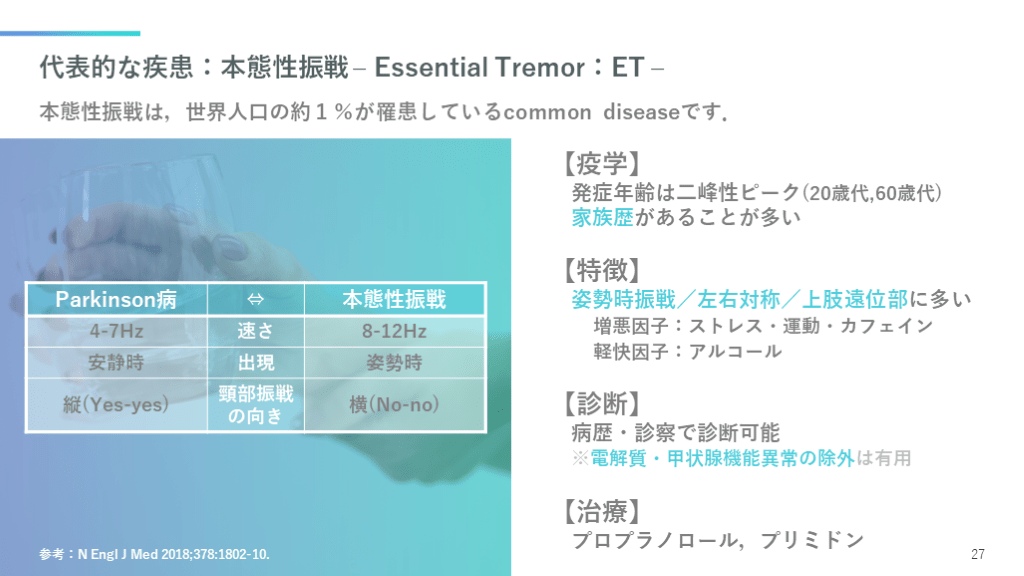 代表的な疾患：本態性振戦 – Essential Tremor：ET –

本態性振戦は，世界人口の約１％が罹患しているcommon diseaseです．

| Parkinson病 | ⇔ | 本態性振戦 |
|---|---|---|
| 4-7Hz | 速さ | 8-12Hz |
| 安静時 | 出現 | 姿勢時 |
| 縦(Yes-yes) | 頸部振戦の向き | 横(No-no) |

参考：N Engl J Med 2018;378:1802-10.

【疫学】
発症年齢は二峰性ピーク(20歳代,60歳代)
家族歴があることが多い

【特徴】
姿勢時振戦／左右対称／上肢遠位部に多い
増悪因子：ストレス・運動・カフェイン
軽快因子：アルコール

【診断】
病歴・診察で診断可能
※電解質・甲状腺機能異常の除外は有用

【治療】
プロプラノロール，プリミドン

27